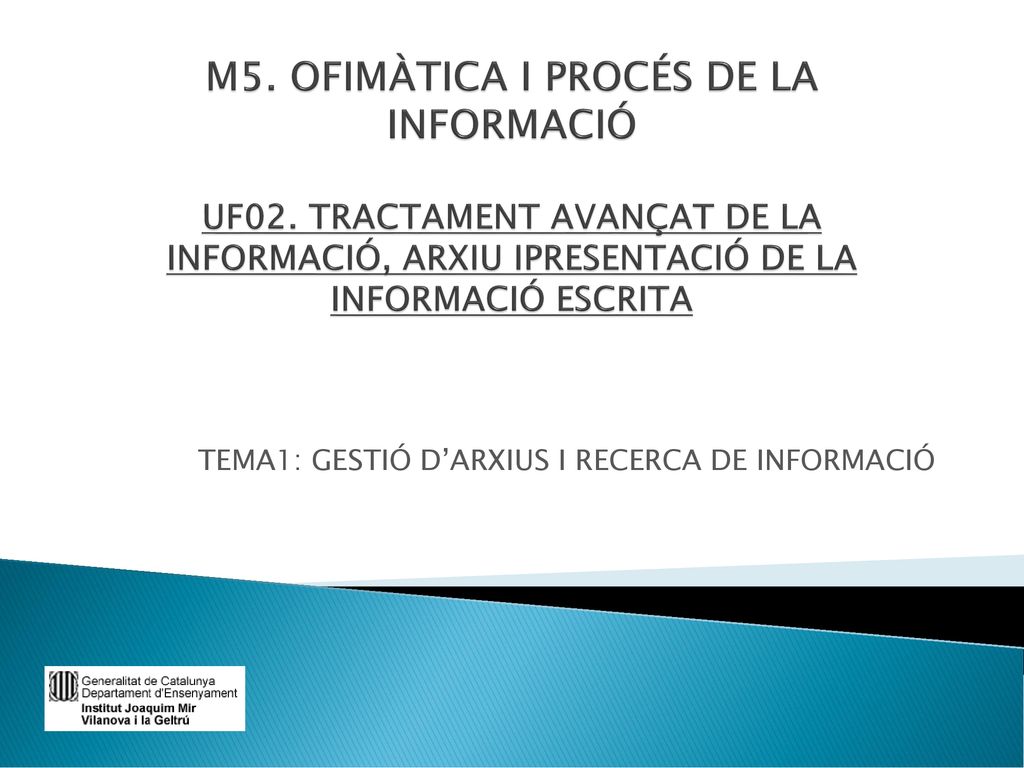 M5. OFIMÀTICA I PROCÉS DE LA INFORMACIÓ

UF02. TRACTAMENT AVANÇAT DE LA INFORMACIÓ, ARXIU IPRESENTACIÓ DE LA INFORMACIÓ ESCRITA

TEMA1: GESTIÓ D'ARXIUS I RECERCA DE INFORMACIÓ

Generalitat de Catalunya
Departament d'Ensenyament
Institut Joaquim Mir
Vilanova i la Geltrú